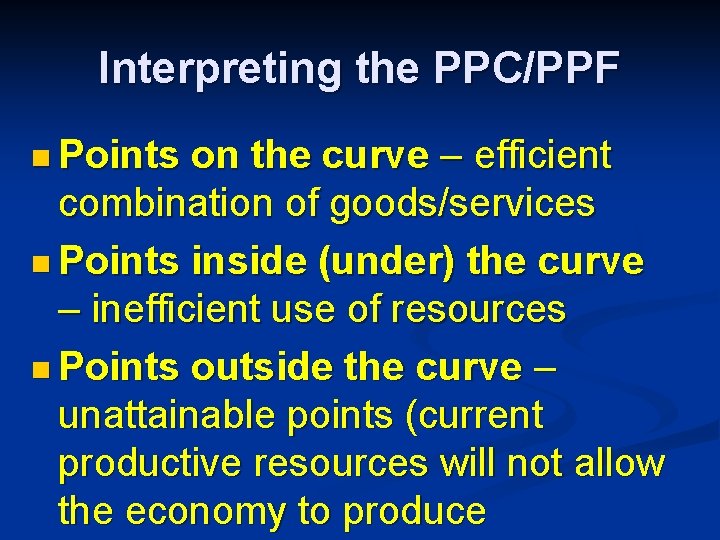 Interpreting the PPC/PPF

Points on the curve – efficient combination of goods/services

Points inside (under) the curve – inefficient use of resources

Points outside the curve – unattainable points (current productive resources will not allow the economy to produce